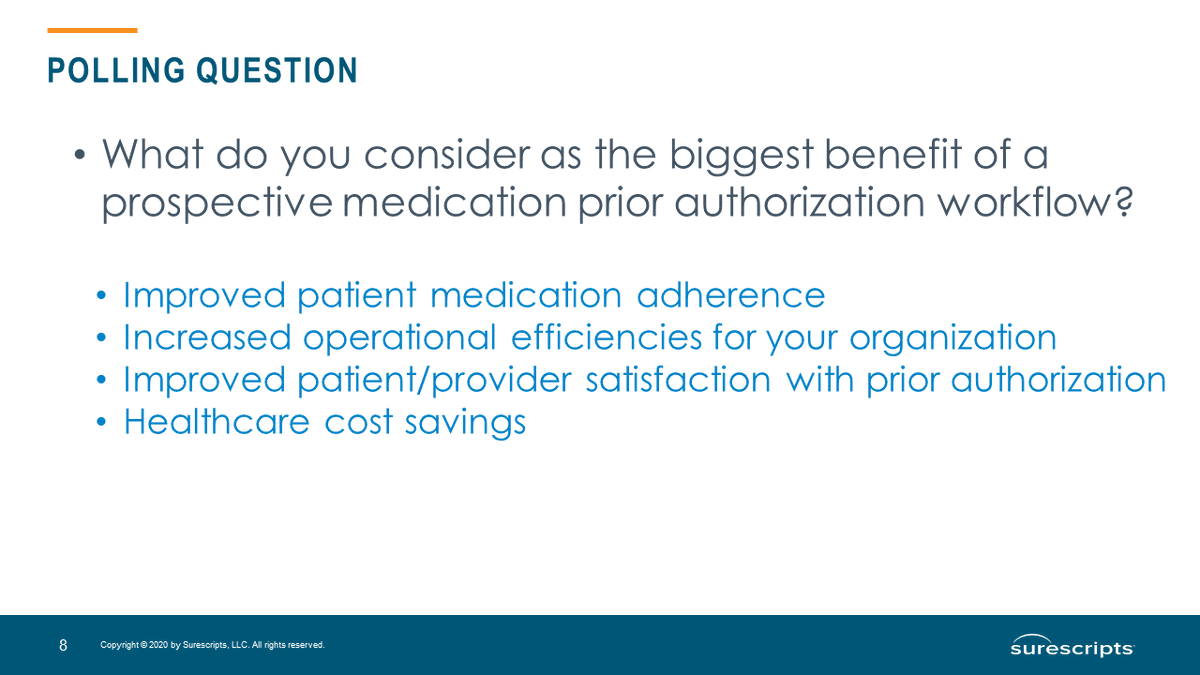 POLLING QUESTION

• What do you consider as the biggest benefit of a prospective medication prior authorization workflow?

• Improved patient medication adherence
• Increased operational efficiencies for your organization
• Improved patient/provider satisfaction with prior authorization
• Healthcare cost savings

8 Copyright © 2020 by Surescripts, LLC. All rights reserved.

surescripts